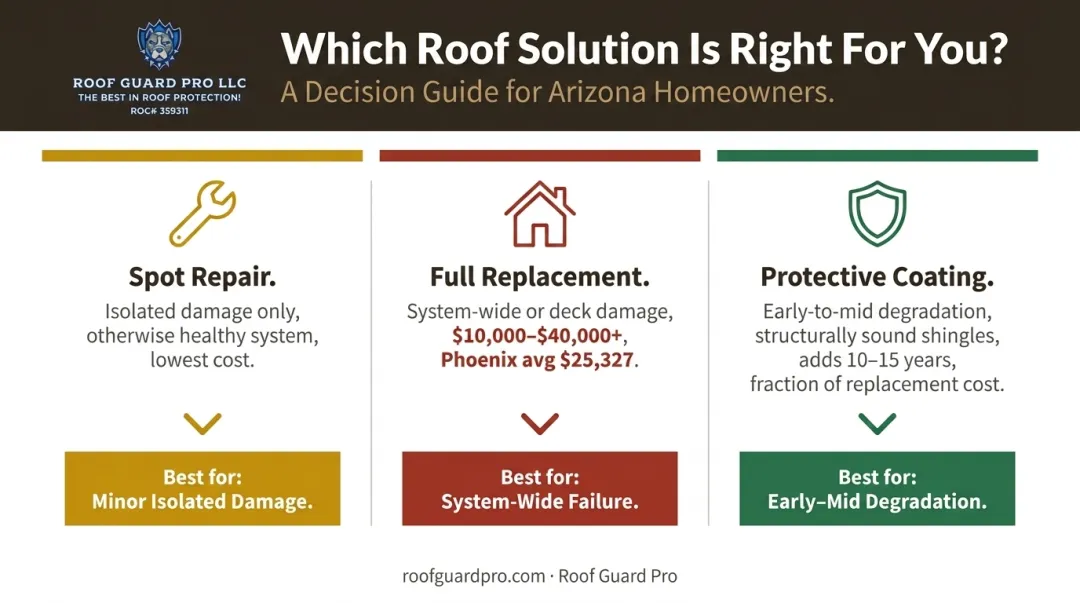 ROOF GUARD PRO LLC
THE BEST IN ROOF PROTECTION!
ROC# 359311

Which Roof Solution Is Right For You?
A Decision Guide for Arizona Homeowners.

Spot Repair.
Isolated damage only, otherwise healthy system, lowest cost.

Best for:
Minor Isolated Damage.

Full Replacement.
System-wide or deck damage, $10,000–$40,000+, Phoenix avg $25,327.

Best for:
System-Wide Failure.

Protective Coating.
Early-to-mid degradation, structurally sound shingles, adds 10–15 years, fraction of replacement cost.

Best for:
Early–Mid Degradation.

roofguardpro.com · Roof Guard Pro